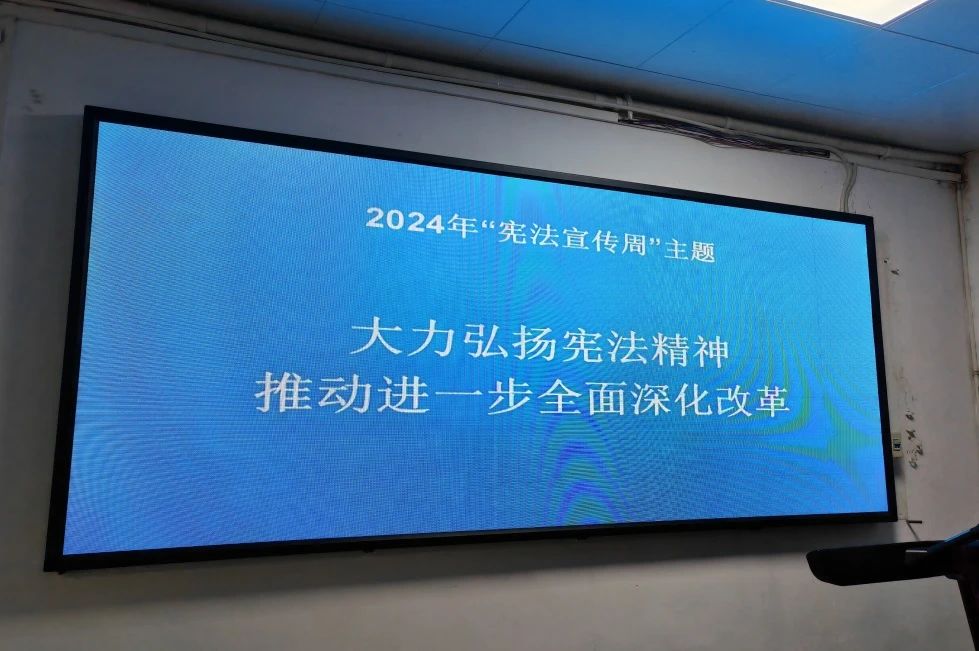 2024年“宪法宣传周”主题

大力弘扬宪法精神
推动进一步全面深化改革